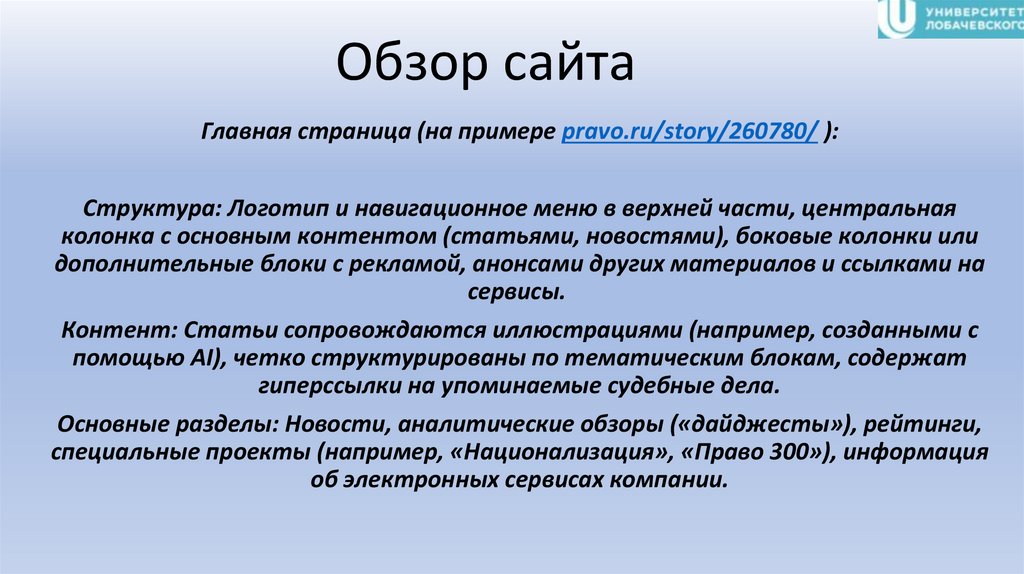 УНИВЕРСИТЕТ ЛОБАЧЕВСКОГО

Обзор сайта

Главная страница (на примере pravo.ru/story/260780/ ):

Структура: Логотип и навигационное меню в верхней части, центральная колонка с основным контентом (статьями, новостями), боковые колонки или дополнительные блоки с рекламой, анонсами других материалов и ссылками на сервисы.

Контент: Статьи сопровождаются иллюстрациями (например, созданными с помощью AI), четко структурированы по тематическим блокам, содержат гиперссылки на упоминаемые судебные дела.

Основные разделы: Новости, аналитические обзоры («дайджесты»), рейтинги, специальные проекты (например, «Национализация», «Право 300»), информация об электронных сервисах компании.